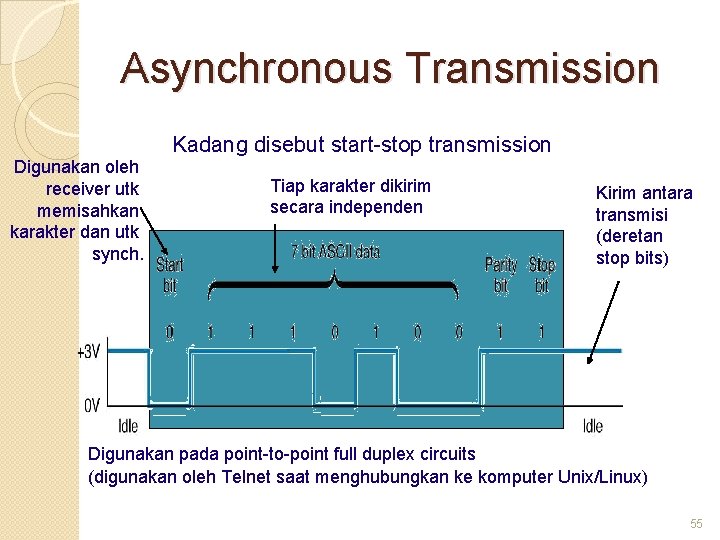 Asynchronous Transmission

Kadang disebut start-stop transmission

Digunakan oleh receiver utk memisahkan karakter dan utk synch.

Tiap karakter dikirim secara independen

Kirim antara transmisi (deretan stop bits)

Start bit

7 bit ASCII data

Parity bit

Stop bit

0 1 1 1 0 1 0 0 1 1

+3V

0V

Idle

Idle

Digunakan pada point-to-point full duplex circuits
(digunakan oleh Telnet saat menghubungkan ke komputer Unix/Linux)

55